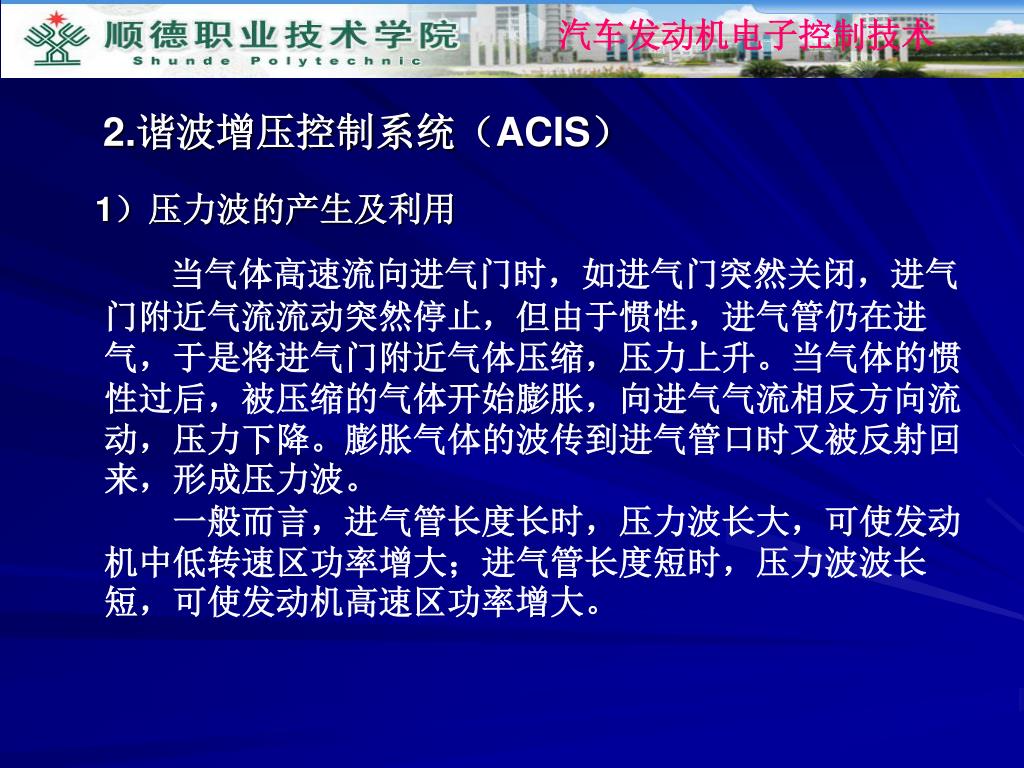 顺德职业技术学院
Shunde Polytechnic

汽车发动机电子控制技术

2.谐波增压控制系统（ACIS）

1）压力波的产生及利用

当气体高速流向进气门时，如进气门突然关闭，进气门附近气流流动突然停止，但由于惯性，进气管仍在进气，于是将进气门附近气体压缩，压力上升。当气体的惯性过后，被压缩的气体开始膨胀，向进气气流相反方向流动，压力下降。膨胀气体的波传到进气管口时又被反射回来，形成压力波。

一般而言，进气管长度长时，压力波长大，可使发动机中低转速区功率增大；进气管长度短时，压力波波长短，可使发动机高速区功率增大。